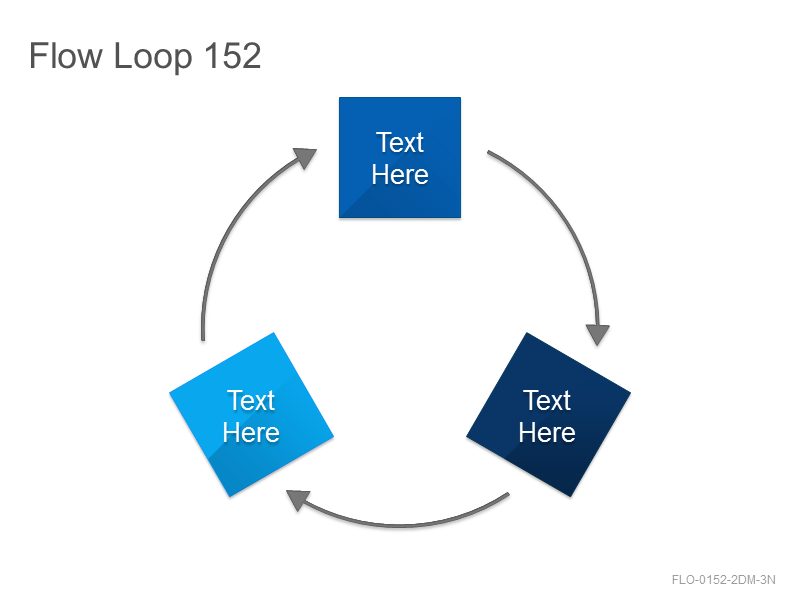 Flow Loop 152

Text Here

Text Here

Text Here

FLO-0152-2DM-3N